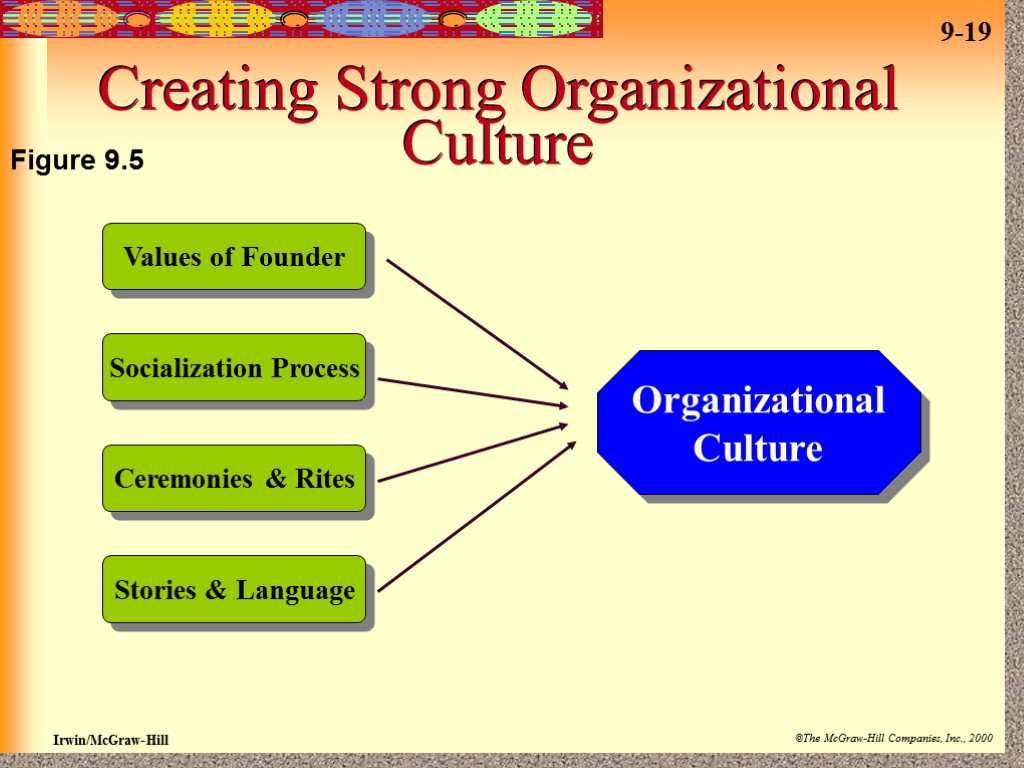 9-19

Creating Strong Organizational Culture

Figure 9.5

Values of Founder

Socialization Process

Ceremonies & Rites

Stories & Language

Organizational Culture

Irwin/McGraw-Hill

©The McGraw-Hill Companies, Inc., 2000